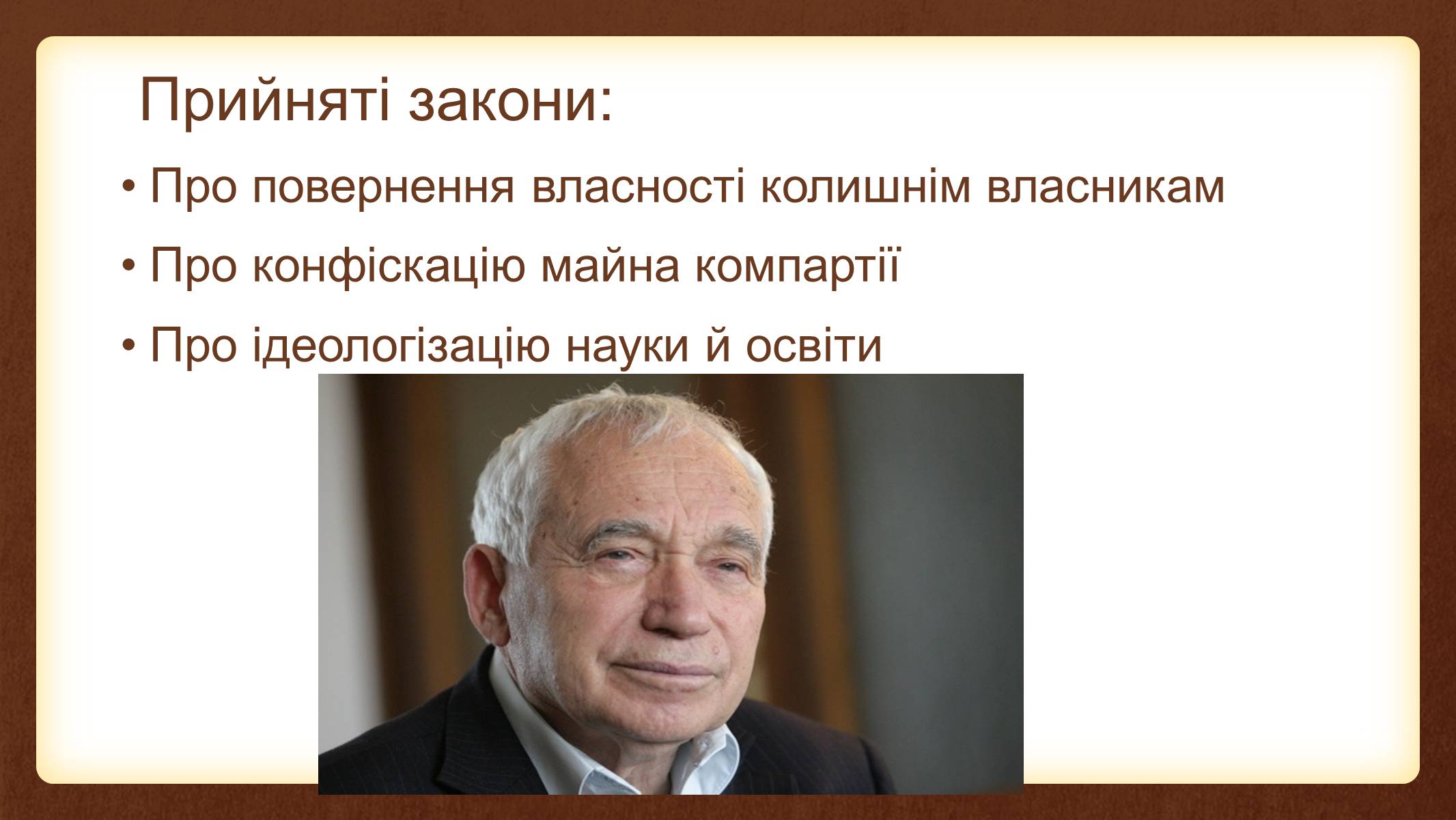 Прийняті закони:

• Про повернення власності колишнім власникам
• Про конфіскацію майна компартії
• Про ідеологізацію науки й освіти